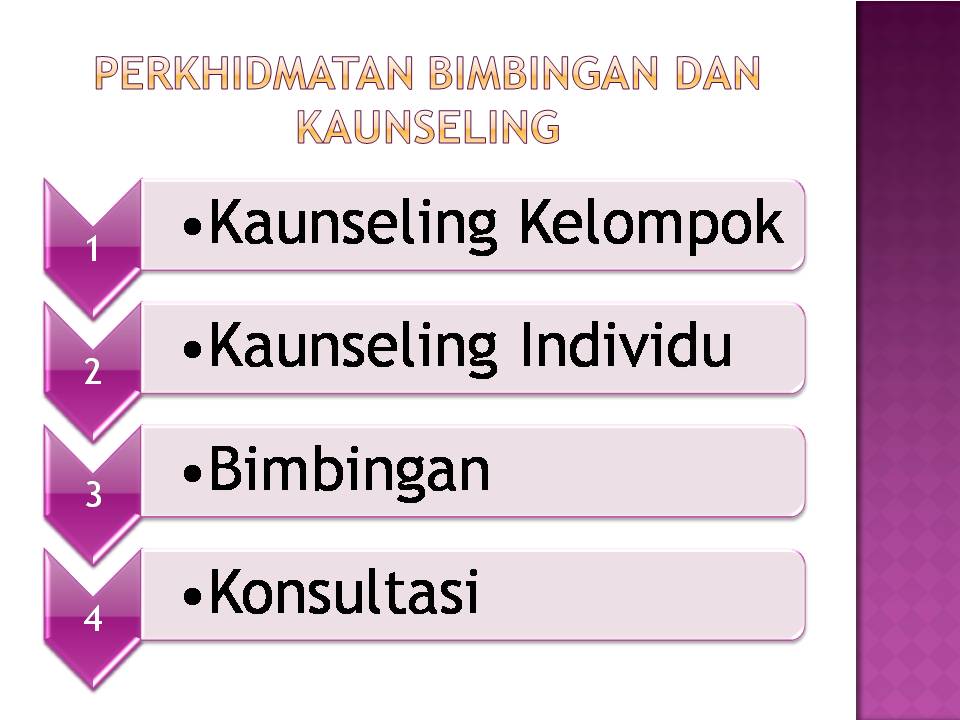 PERKHIDMATAN BIMBINGAN DAN KAUNSELING

1
•Kaunseling Kelompok

2
•Kaunseling Individu

3
•Bimbingan

4
•Konsultasi